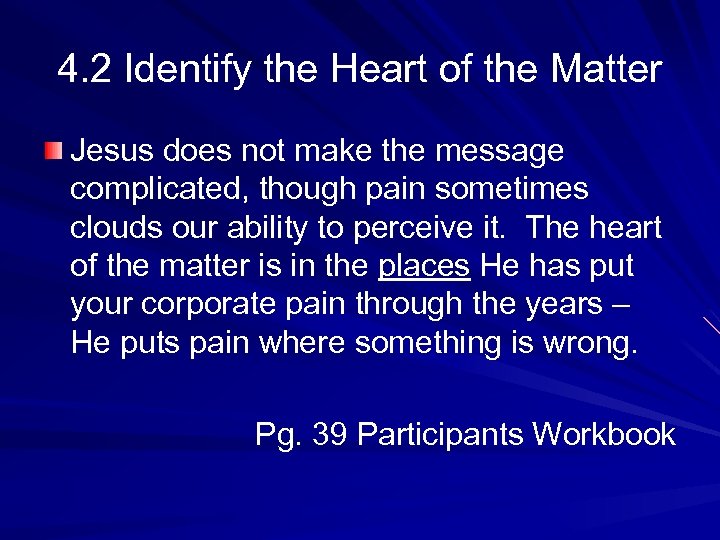 4.2 Identify the Heart of the Matter

Jesus does not make the message complicated, though pain sometimes clouds our ability to perceive it. The heart of the matter is in the places He has put your corporate pain through the years – He puts pain where something is wrong.

Pg. 39 Participants Workbook